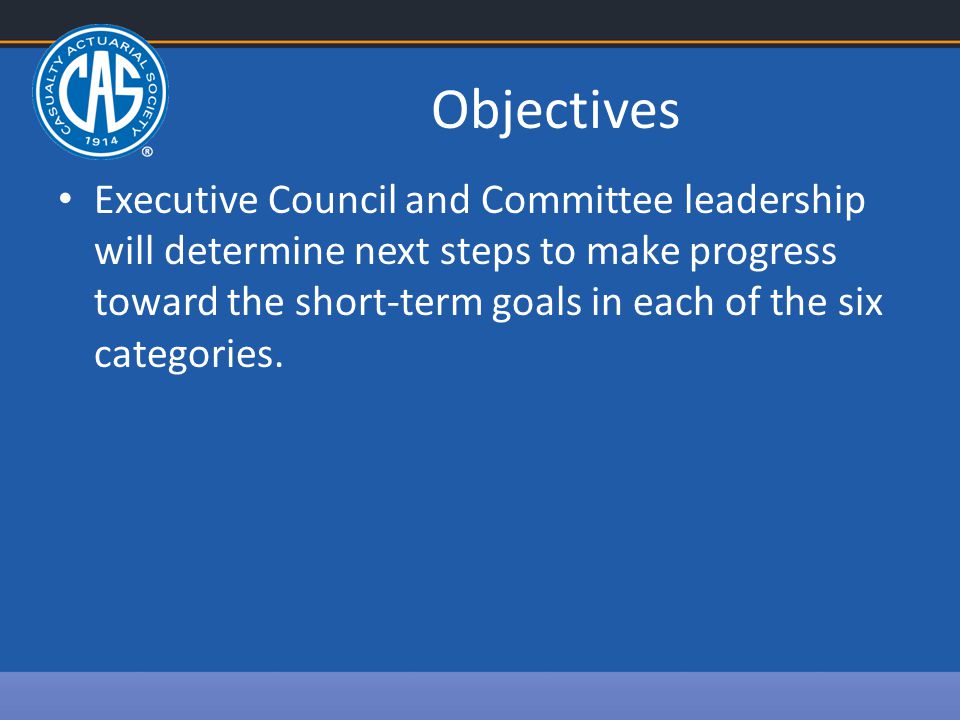 CASUALTY ACTUARIAL SOCIETY
CAS
1914
®

Objectives

• Executive Council and Committee leadership will determine next steps to make progress toward the short-term goals in each of the six categories.